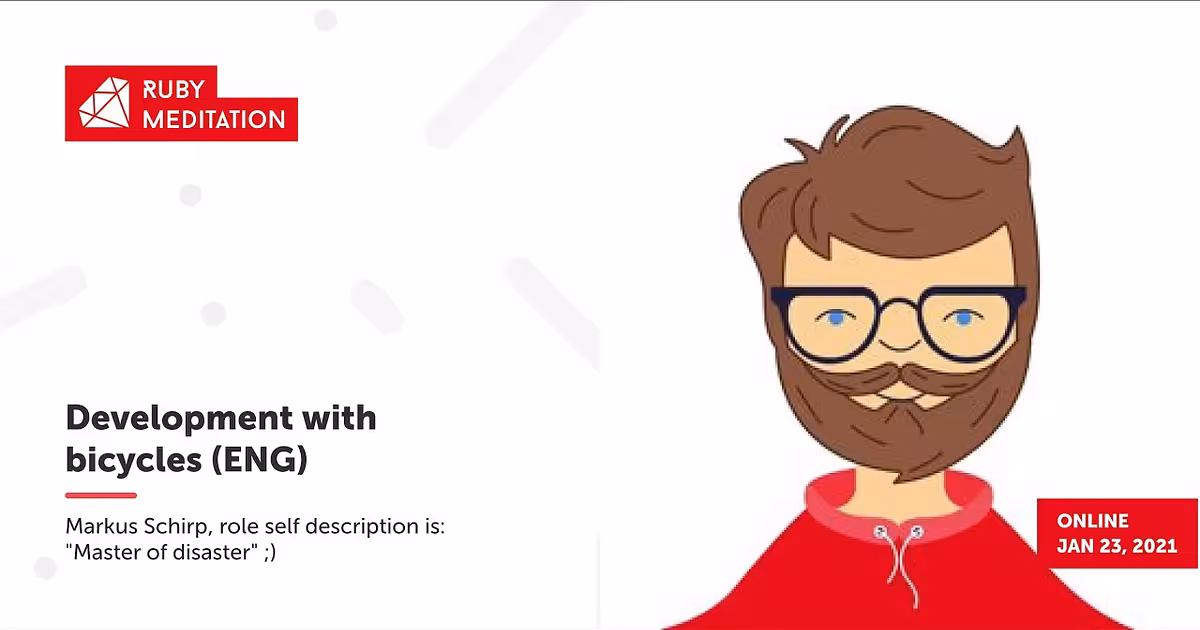 RUBY MEDITATION

Development with bicycles (ENG)

Markus Schirp, role self description is: "Master of disaster" ;)

ONLINE
JAN 23, 2021